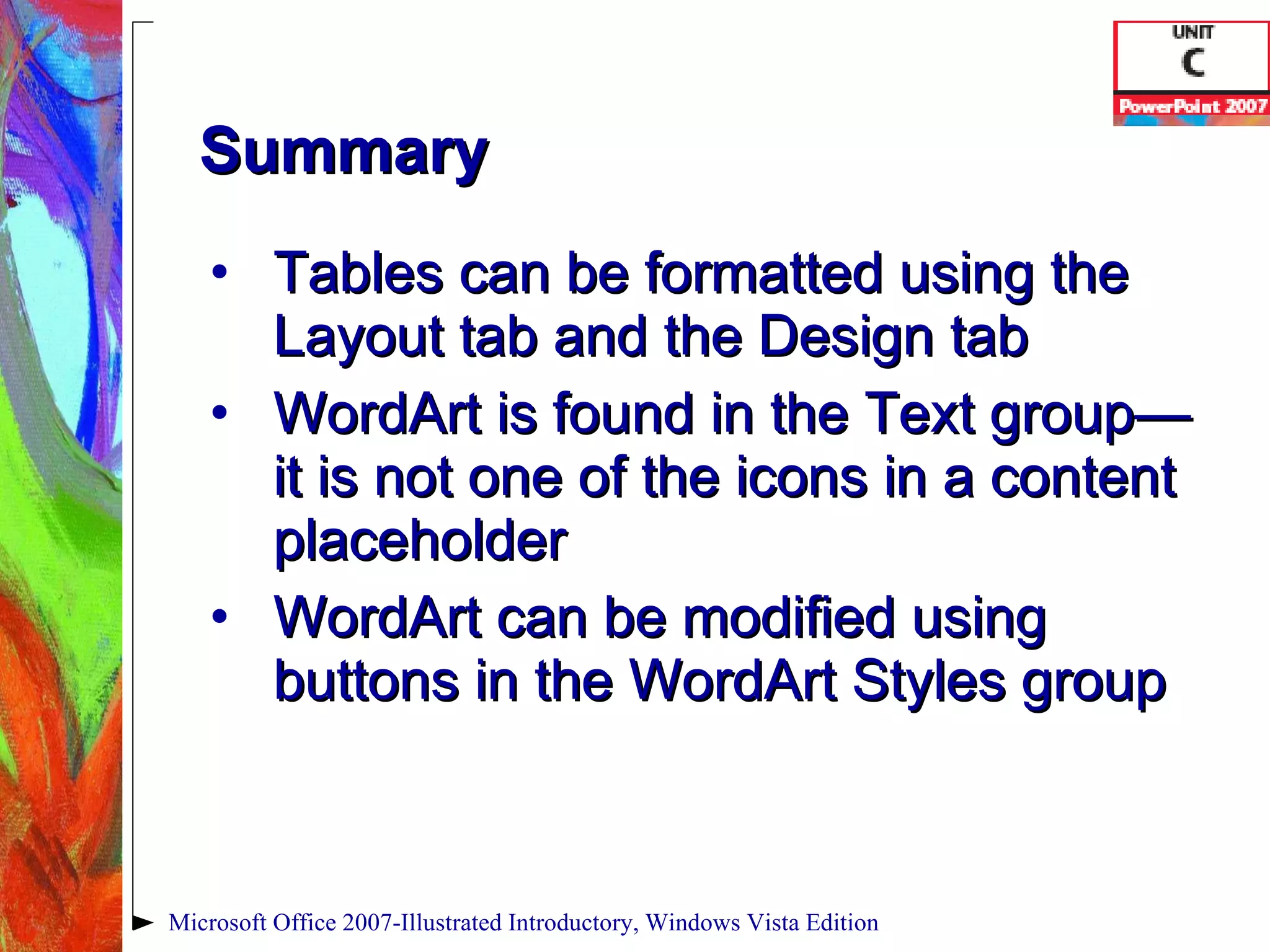 UNIT
C
PowerPoint 2007

Summary

• Tables can be formatted using the Layout tab and the Design tab
• WordArt is found in the Text group—it is not one of the icons in a content placeholder
• WordArt can be modified using buttons in the WordArt Styles group

Microsoft Office 2007-Illustrated Introductory, Windows Vista Edition